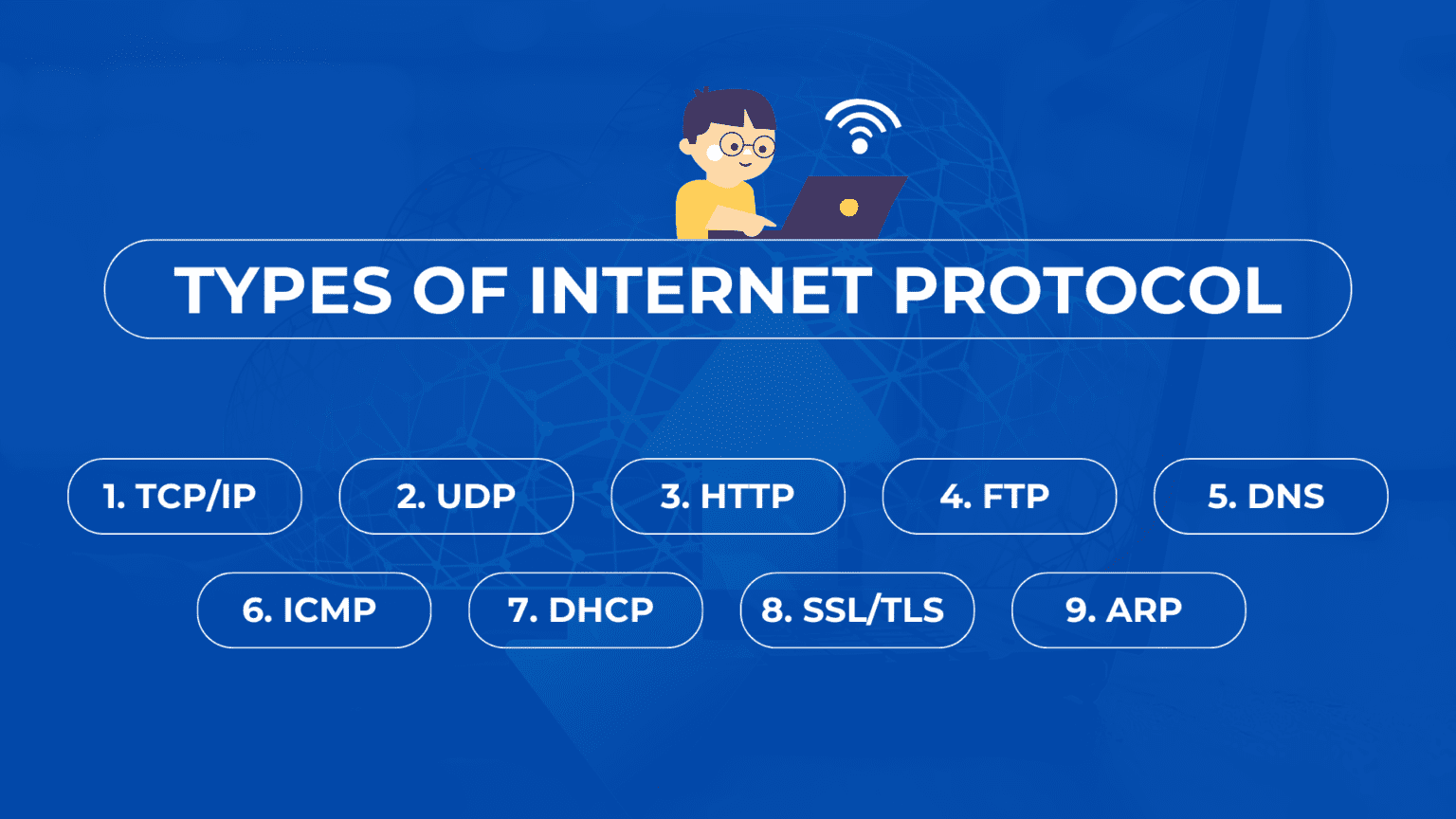 TYPES OF INTERNET PROTOCOL

1. TCP/IP
2. UDP
3. HTTP
4. FTP
5. DNS
6. ICMP
7. DHCP
8. SSL/TLS
9. ARP